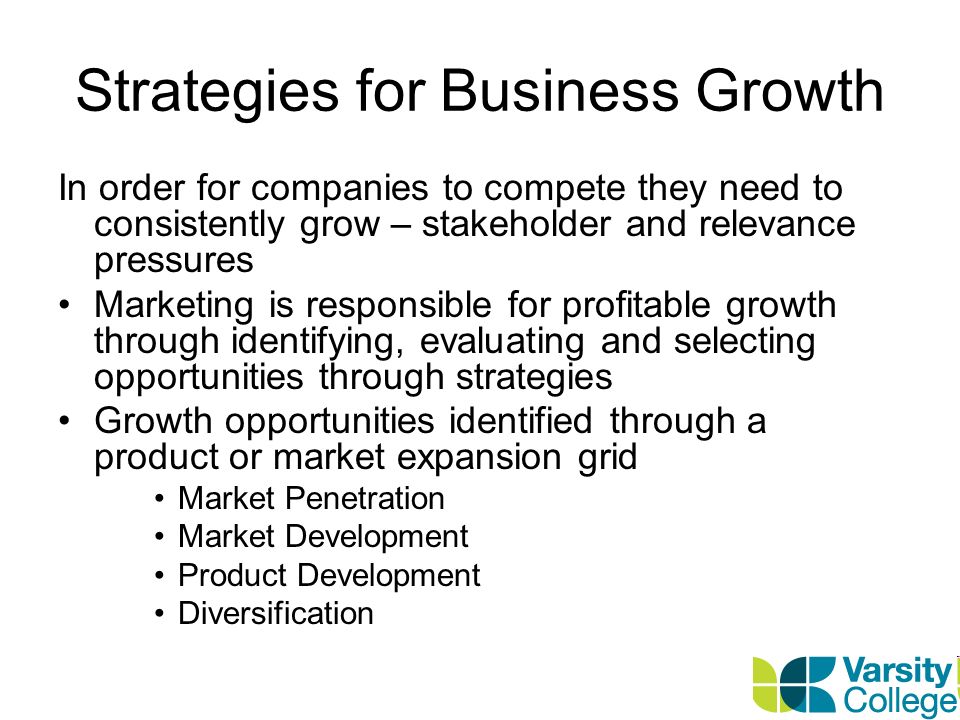 Strategies for Business Growth

In order for companies to compete they need to consistently grow – stakeholder and relevance pressures

• Marketing is responsible for profitable growth through identifying, evaluating and selecting opportunities through strategies
• Growth opportunities identified through a product or market expansion grid
  • Market Penetration
  • Market Development
  • Product Development
  • Diversification

Varsity College